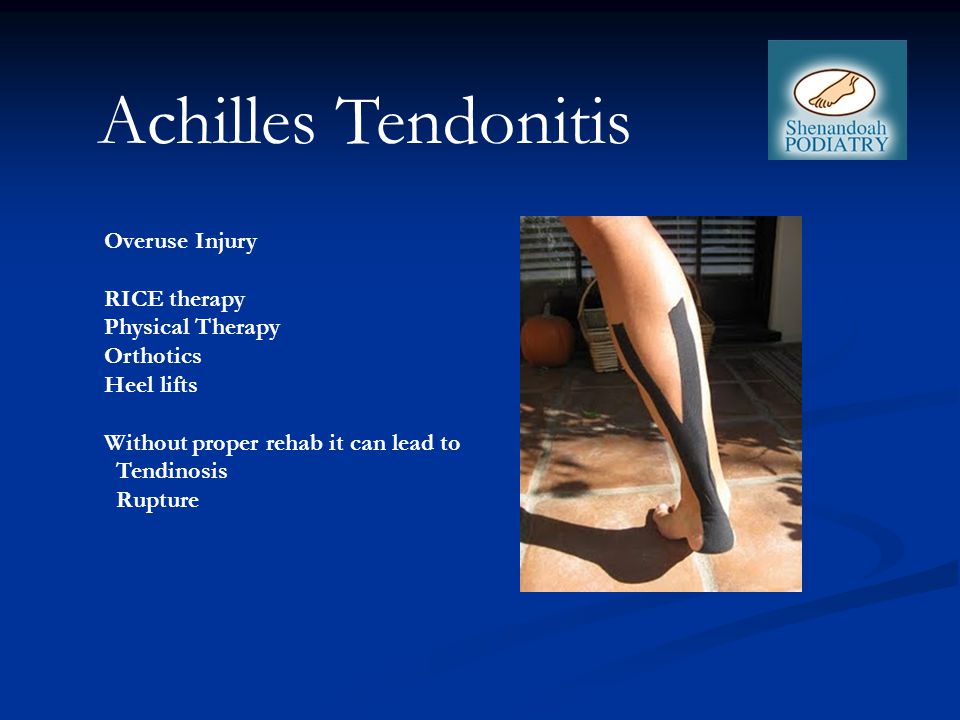 Achilles Tendonitis

Shenandoah PODIATRY

Overuse Injury

RICE therapy
Physical Therapy
Orthotics
Heel lifts

Without proper rehab it can lead to
Tendinosis
Rupture